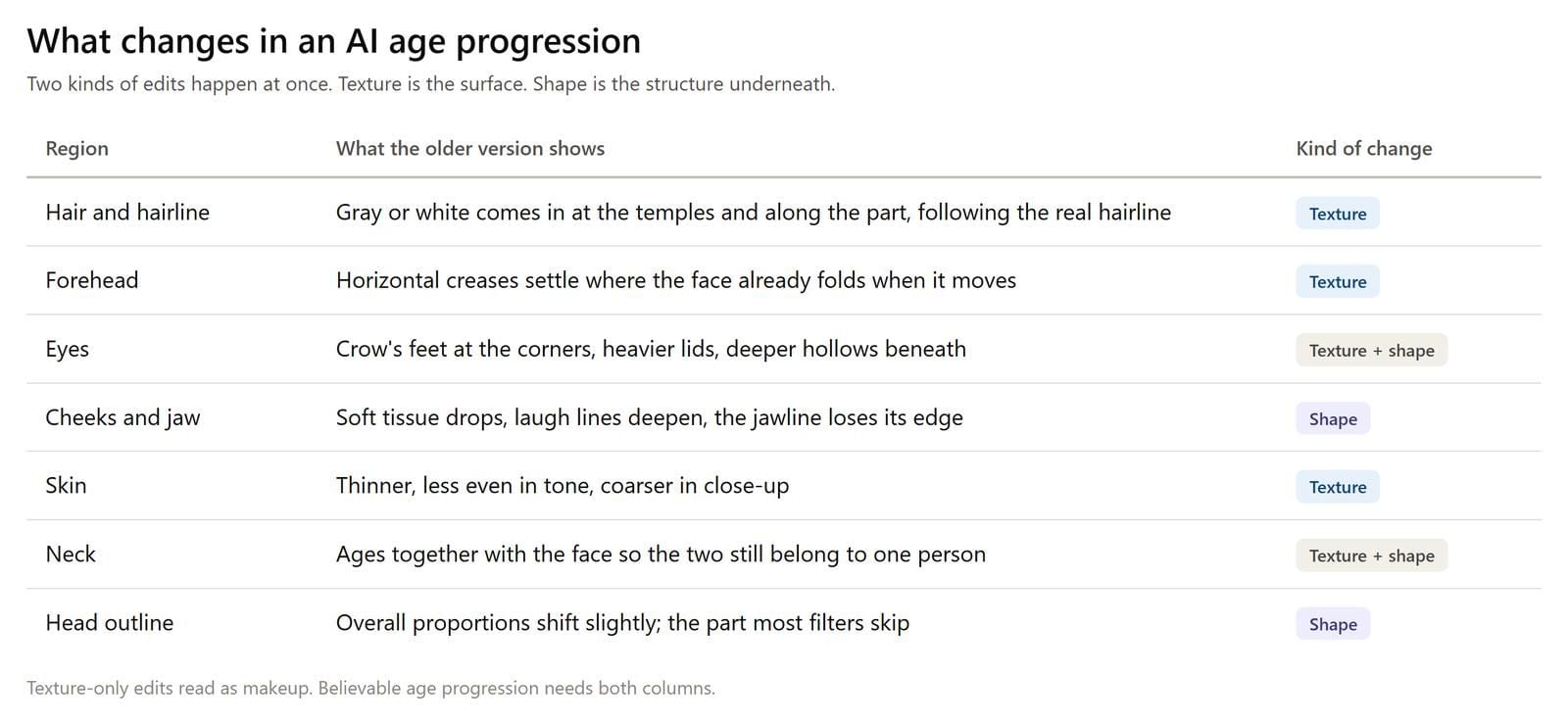 What changes in an AI age progression

Two kinds of edits happen at once. Texture is the surface. Shape is the structure underneath.

| Region | What the older version shows | Kind of change |
|---|---|---|
| Hair and hairline | Gray or white comes in at the temples and along the part, following the real hairline | Texture |
| Forehead | Horizontal creases settle where the face already folds when it moves | Texture |
| Eyes | Crow's feet at the corners, heavier lids, deeper hollows beneath | Texture + shape |
| Cheeks and jaw | Soft tissue drops, laugh lines deepen, the jawline loses its edge | Shape |
| Skin | Thinner, less even in tone, coarser in close-up | Texture |
| Neck | Ages together with the face so the two still belong to one person | Texture + shape |
| Head outline | Overall proportions shift slightly; the part most filters skip | Shape |

Texture-only edits read as makeup. Believable age progression needs both columns.